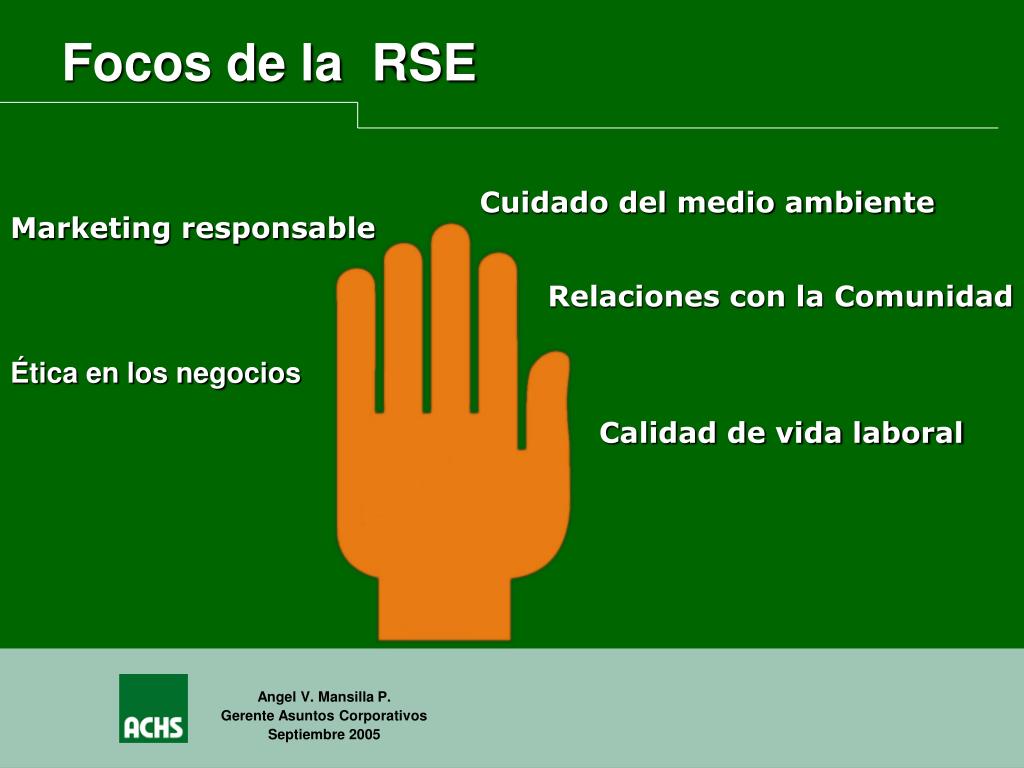 Focos de la RSE

Cuidado del medio ambiente

Marketing responsable

Relaciones con la Comunidad

Ética en los negocios

Calidad de vida laboral

ACHS

Angel V. Mansilla P.
Gerente Asuntos Corporativos
Septiembre 2005